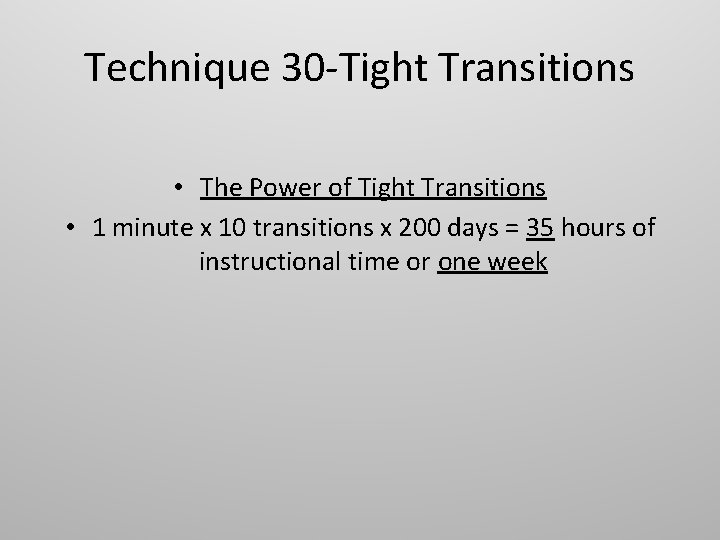 Technique 30-Tight Transitions

• The Power of Tight Transitions
• 1 minute x 10 transitions x 200 days = 35 hours of instructional time or one week